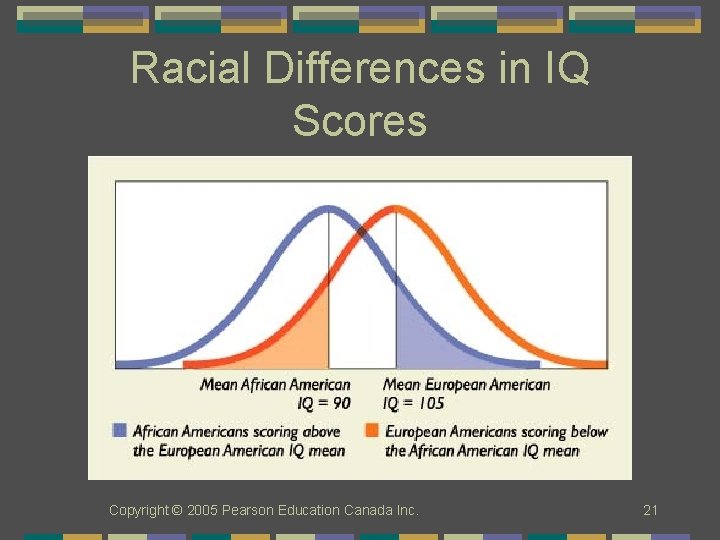 Racial Differences in IQ Scores

Mean African American IQ = 90

Mean European American IQ = 105

African Americans scoring above the European American IQ mean

European Americans scoring below the African American IQ mean

Copyright © 2005 Pearson Education Canada Inc.

21